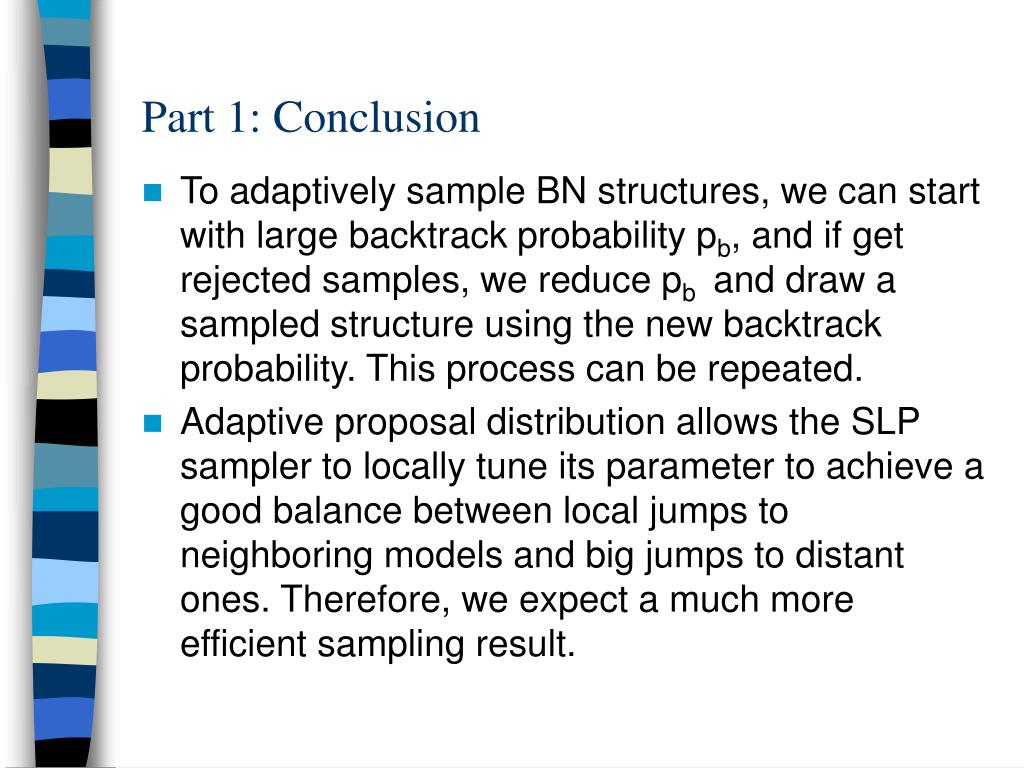 Part 1: Conclusion

To adaptively sample BN structures, we can start with large backtrack probability $p_b$, and if get rejected samples, we reduce $p_b$ and draw a sampled structure using the new backtrack probability. This process can be repeated.

Adaptive proposal distribution allows the SLP sampler to locally tune its parameter to achieve a good balance between local jumps to neighboring models and big jumps to distant ones. Therefore, we expect a much more efficient sampling result.